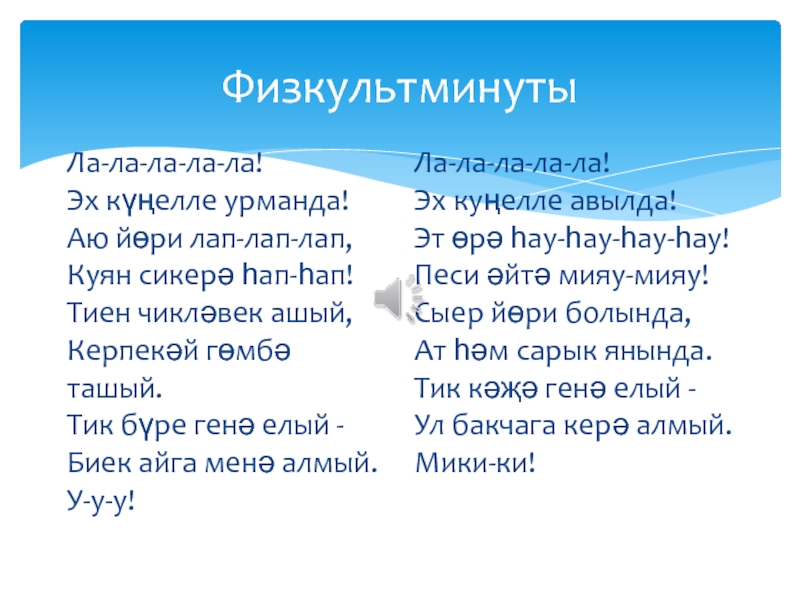 Физкультминуты

Ла-ла-ла-ла-ла!
Эх күңелле урманда!
Аю йөри лап-лап-лап,
Куян сикерә һап-һап!
Тиен чикләвек ашый,
Керпекәй гөмбә ташый.
Тик бүре генә елый -
Биек айга менә алмый.
У-у-у!

Ла-ла-ла-ла-ла!
Эх куңелле авылда!
Эт өрә һау-һау-һау-һау!
Песи әйтә мияу-мияу!
Сыер йөри болында,
Ат һәм сарык янында.
Тик кәҗә генә елый -
Ул бакчага керә алмый.
Мики-ки!